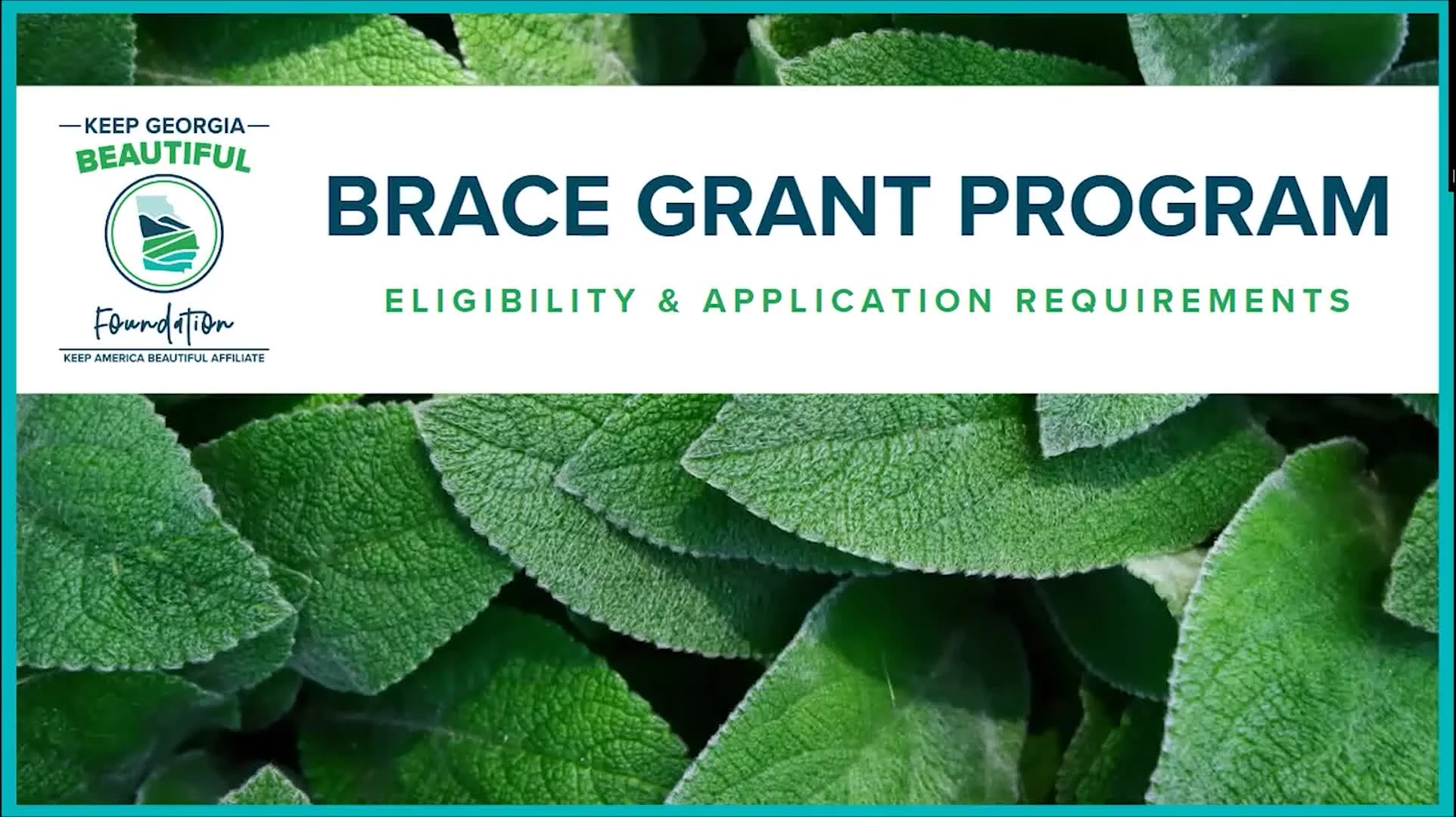 KEEP GEORGIA
BEAUTIFUL
Foundation
KEEP AMERICA BEAUTIFUL AFFILIATE

BRACE GRANT PROGRAM

ELIGIBILITY & APPLICATION REQUIREMENTS